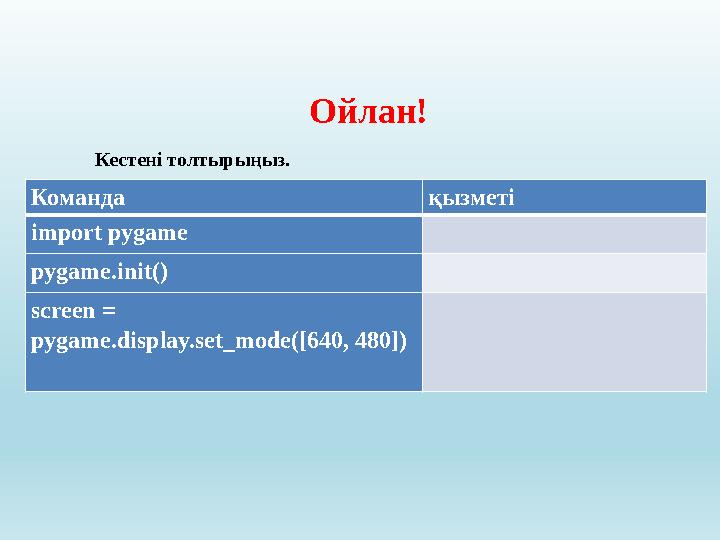 Ойлан!

Кестені толтырыңыз.

| Команда | қызметі |
|---|---|
| import pygame | |
| pygame.init() | |
| screen = pygame.display.set_mode([640, 480]) | |